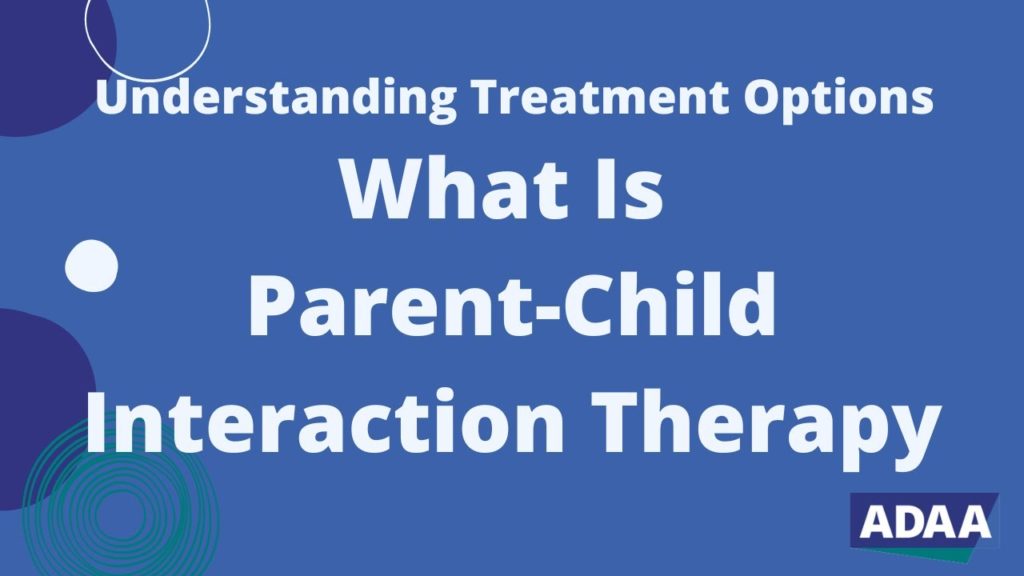 Understanding Treatment Options

What Is Parent-Child Interaction Therapy

ADAA